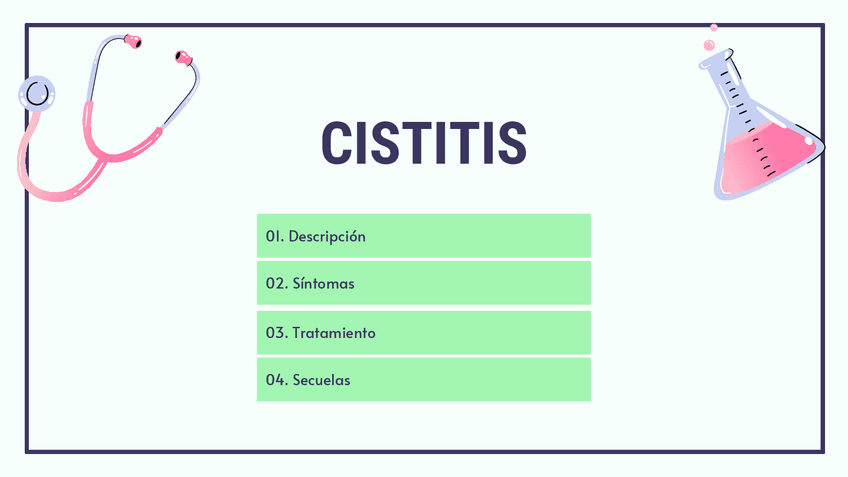 CISTITIS

01. Descripción

02. Síntomas

03. Tratamiento

04. Secuelas